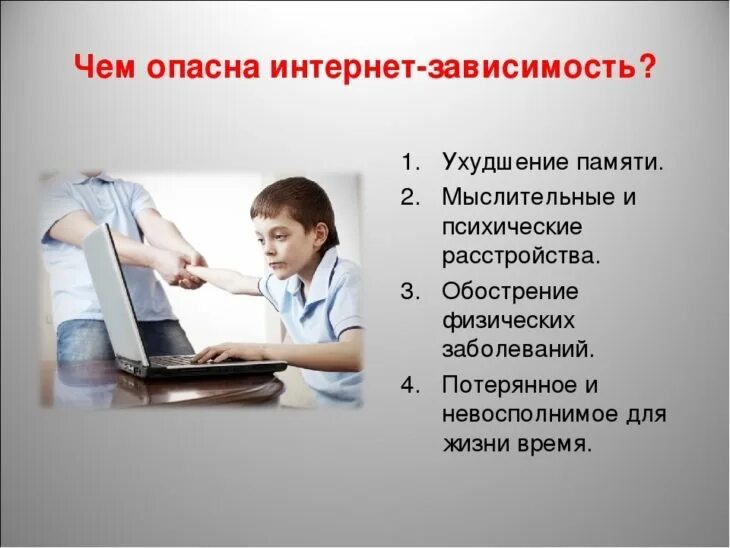 Чем опасна интернет-зависимость?

1. Ухудшение памяти.
2. Мыслительные и психические расстройства.
3. Обострение физических заболеваний.
4. Потерянное и невосполнимое для жизни время.